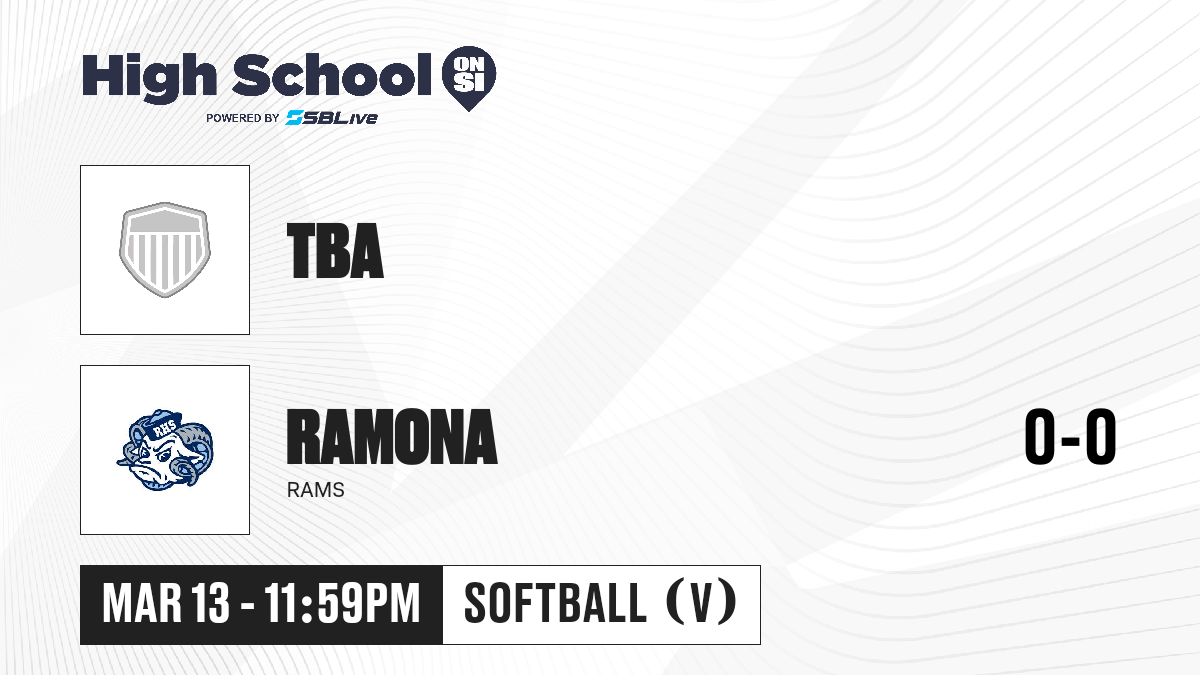 High School ON SI
POWERED BY SBLive

TBA

RHS

RAMONA
RAMS

0-0

MAR 13 - 11:59PM

SOFTBALL (V)